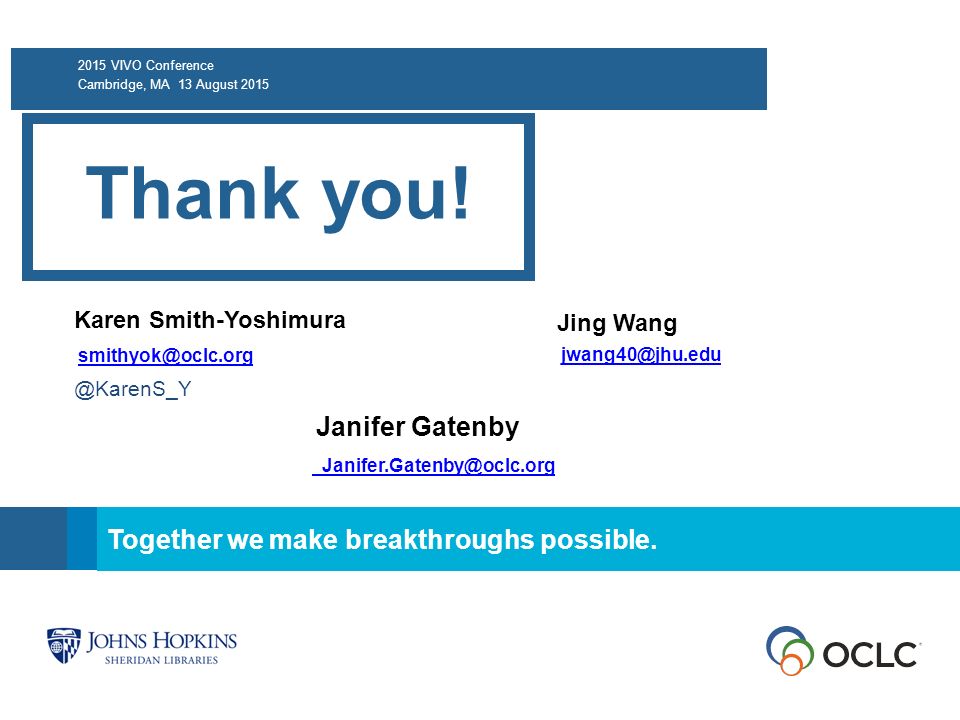 2015 VIVO Conference
Cambridge, MA 13 August 2015

Thank you!

Karen Smith-Yoshimura
smithyok@oclc.org
@KarenS_Y

Jing Wang
jwang40@jhu.edu

Janifer Gatenby
Janifer.Gatenby@oclc.org

Together we make breakthroughs possible.

JOHNS HOPKINS
SHERIDAN LIBRARIES

OCLC